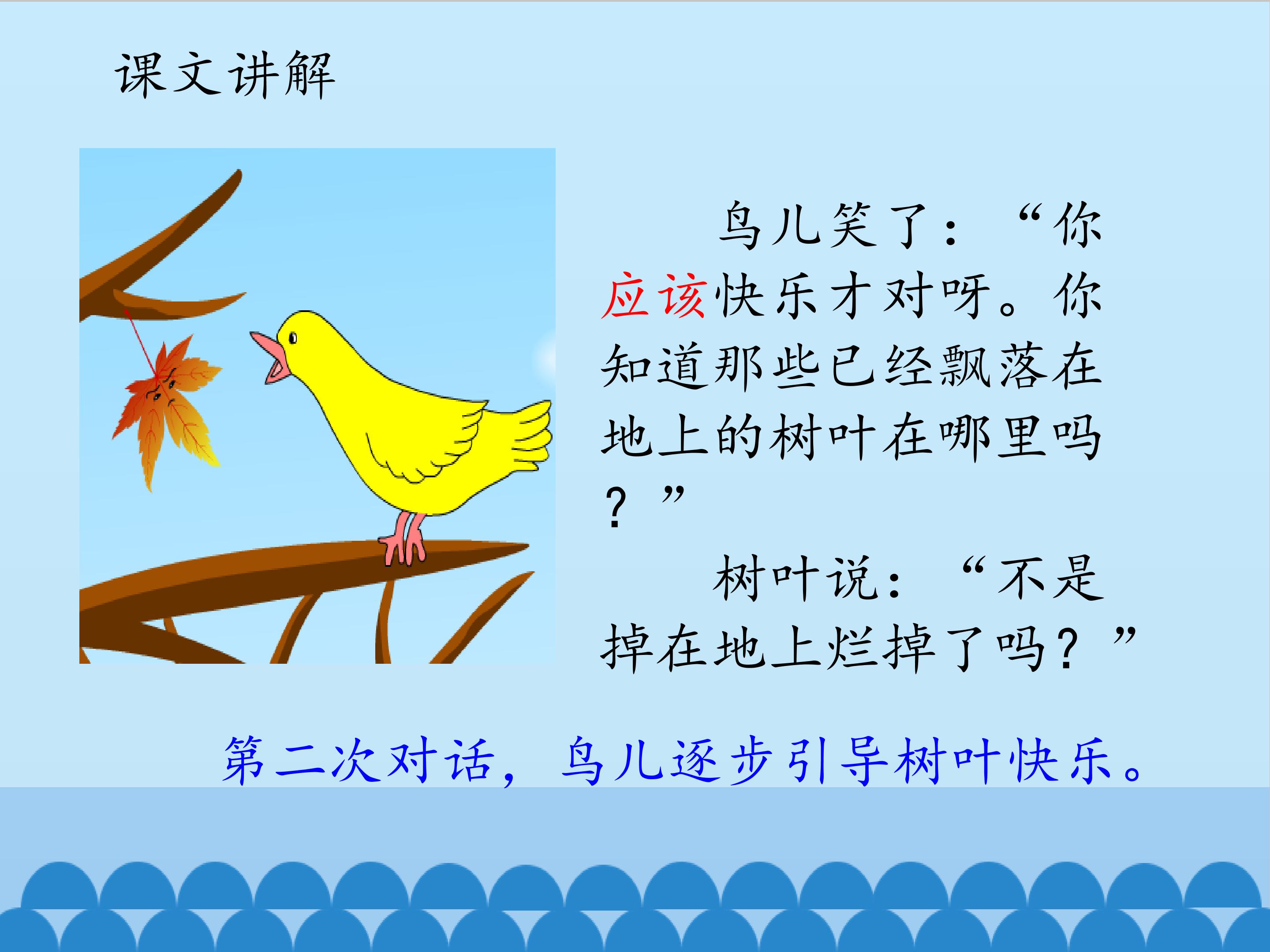 课文讲解

鸟儿笑了：“你应该快乐才对呀。你知道那些已经飘落在地上的树叶在哪里吗？”

树叶说：“不是掉在地上烂掉了吗？”

第二次对话，鸟儿逐步引导树叶快乐。